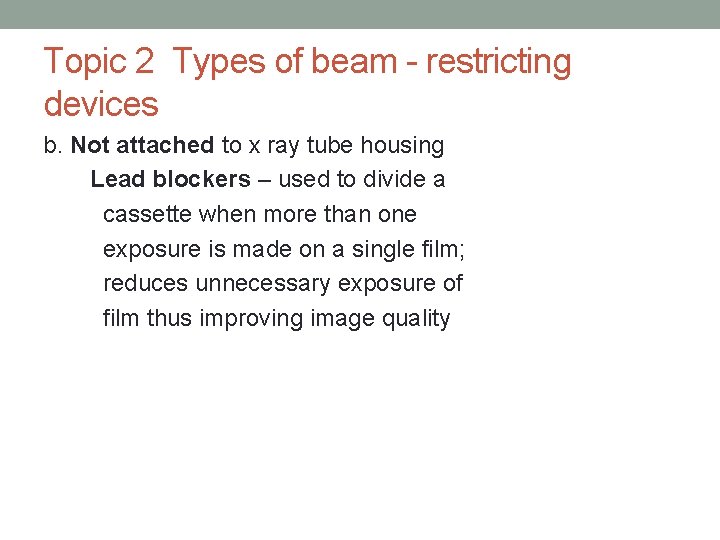 Topic 2 Types of beam - restricting devices

b. Not attached to x ray tube housing

Lead blockers – used to divide a cassette when more than one exposure is made on a single film; reduces unnecessary exposure of film thus improving image quality